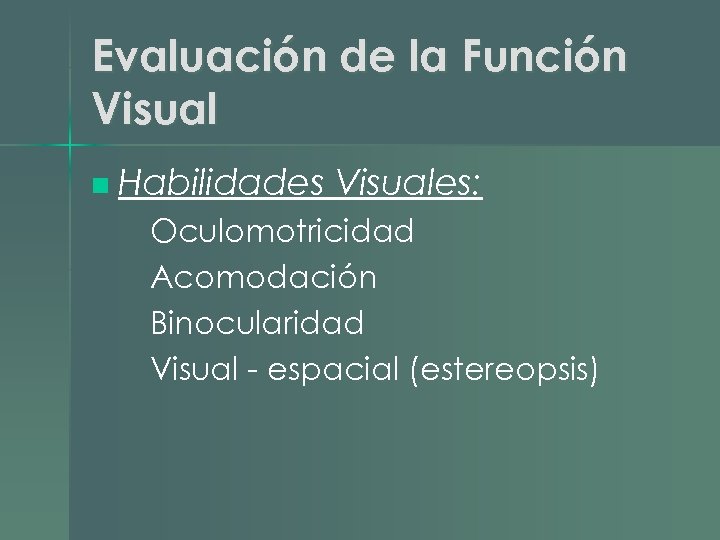 Evaluación de la Función Visual

Habilidades Visuales:

Oculomotricidad
Acomodación
Binocularidad
Visual - espacial (estereopsis)